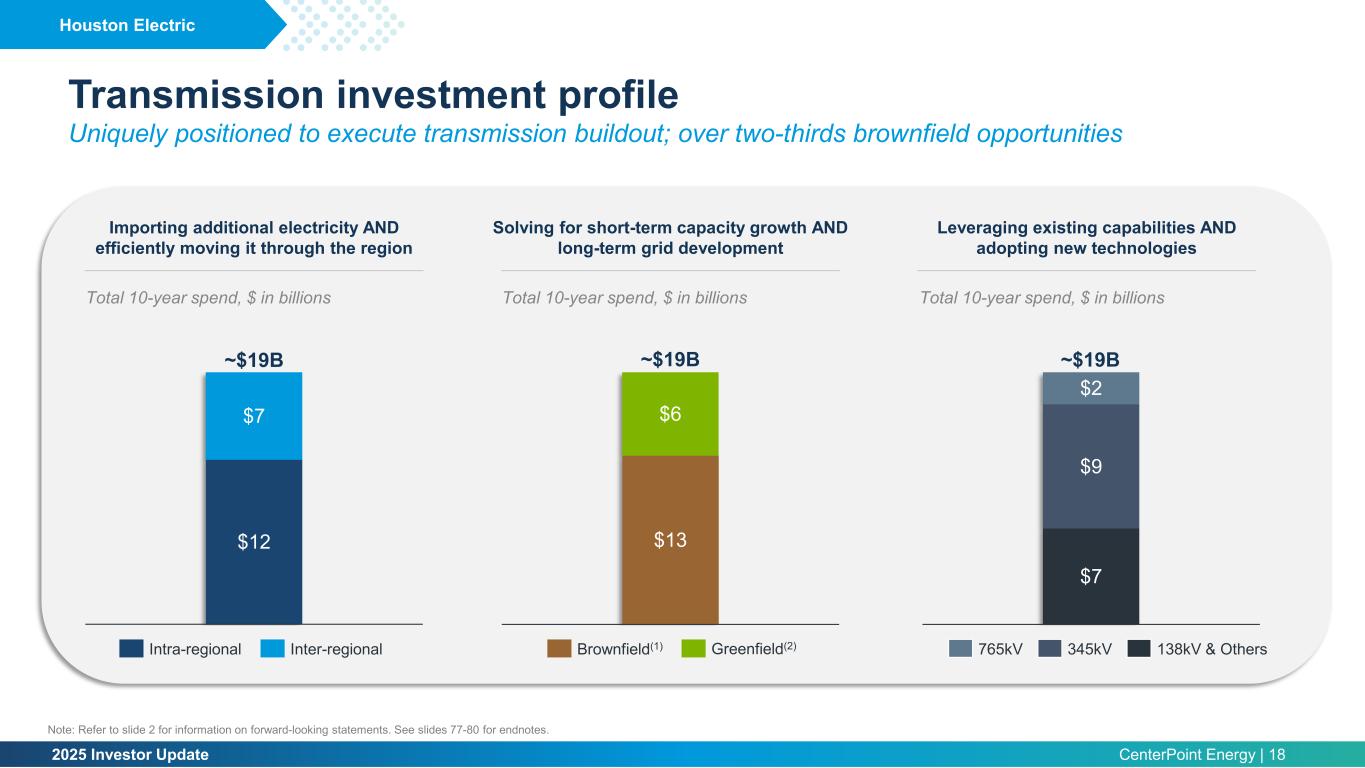 Houston Electric

Transmission investment profile

Uniquely positioned to execute transmission buildout; over two-thirds brownfield opportunities

Importing additional electricity AND efficiently moving it through the region

Total 10-year spend, $ in billions

~$19B

$7

$12

Intra-regional Inter-regional

Solving for short-term capacity growth AND long-term grid development

Total 10-year spend, $ in billions

~$19B

$6

$13

Brownfield$^{(1)}$ Greenfield$^{(2)}$

Leveraging existing capabilities AND adopting new technologies

Total 10-year spend, $ in billions

~$19B

$2

$9

$7

765kV 345kV 138kV & Others

Note: Refer to slide 2 for information on forward-looking statements. See slides 77-80 for endnotes.

2025 Investor Update

CenterPoint Energy | 18